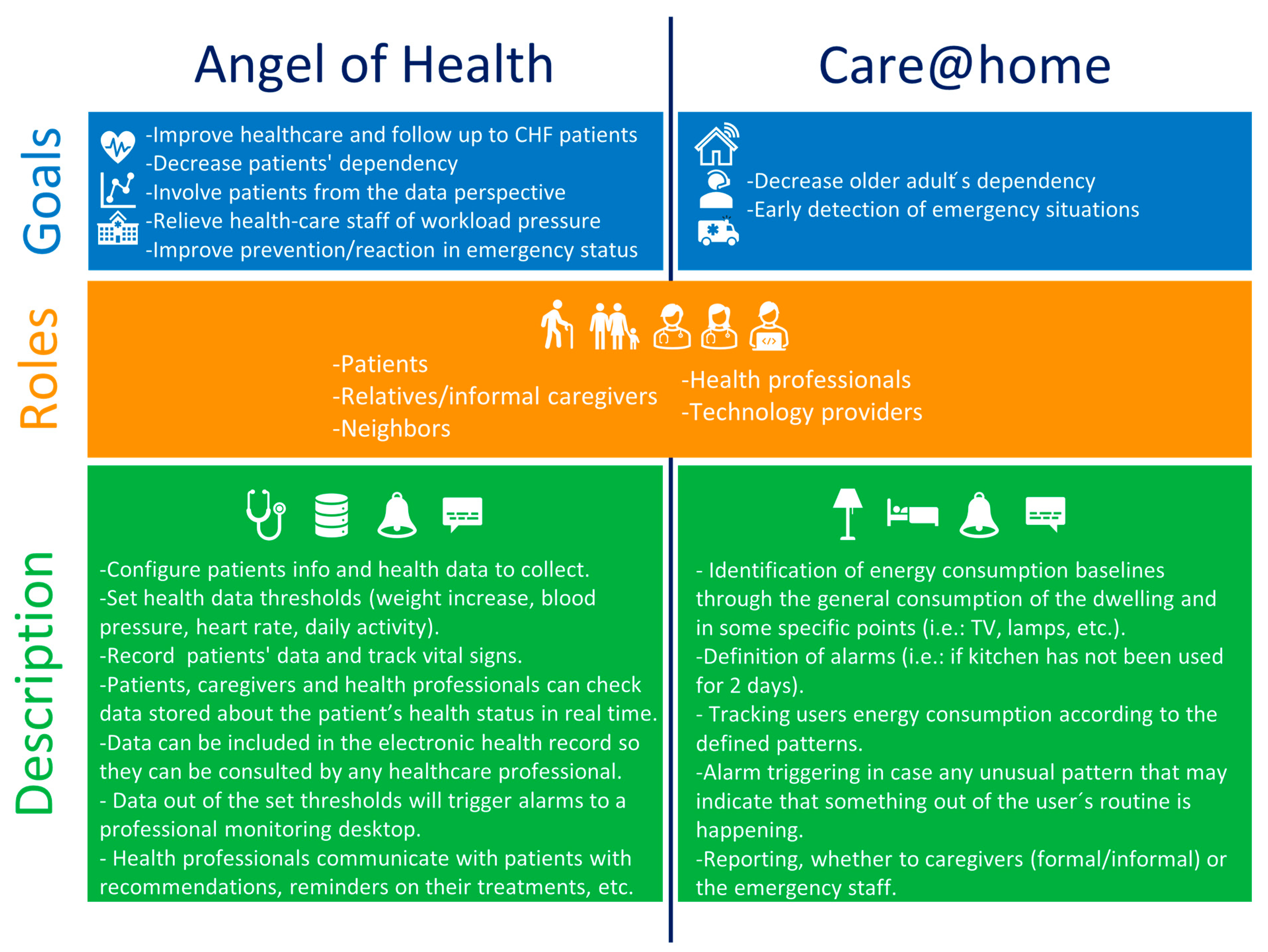 Angel of Health

Care@home

Goals

-Improve healthcare and follow up to CHF patients
-Decrease patients' dependency
-Involve patients from the data perspective
-Relieve health-care staff of workload pressure
-Improve prevention/reaction in emergency status

-Decrease older adult´s dependency
-Early detection of emergency situations

Roles

-Patients
-Relatives/informal caregivers
-Neighbors

-Health professionals
-Technology providers

Description

-Configure patients info and health data to collect.
-Set health data thresholds (weight increase, blood pressure, heart rate, daily activity).
-Record patients' data and track vital signs.
-Patients, caregivers and health professionals can check data stored about the patient's health status in real time.
-Data can be included in the electronic health record so they can be consulted by any healthcare professional.
- Data out of the set thresholds will trigger alarms to a professional monitoring desktop.
- Health professionals communicate with patients with recommendations, reminders on their treatments, etc.

- Identification of energy consumption baselines through the general consumption of the dwelling and in some specific points (i.e.: TV, lamps, etc.).
-Definition of alarms (i.e.: if kitchen has not been used for 2 days).
- Tracking users energy consumption according to the defined patterns.
-Alarm triggering in case any unusual pattern that may indicate that something out of the user´s routine is happening.
-Reporting, whether to caregivers (formal/informal) or the emergency staff.